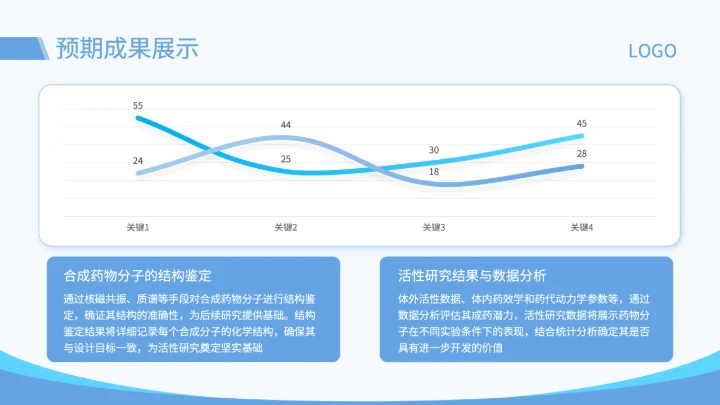 预期成果展示

LOGO

55
44
45
24
25
30
28
18

关键1
关键2
关键3
关键4

合成药物分子的结构鉴定

通过核磁共振、质谱等手段对合成药物分子进行结构鉴定，确证其结构的准确性，为后续研究提供基础。结构鉴定结果将详细记录每个合成分子的化学结构，确保其与设计目标一致，为活性研究奠定坚实基础

活性研究结果与数据分析

体外活性数据、体内药效学和药代动力学参数等，通过数据分析评估其成药潜力，活性研究数据将展示药物分子在不同实验条件下的表现，结合统计分析确定其是否具有进一步开发的价值